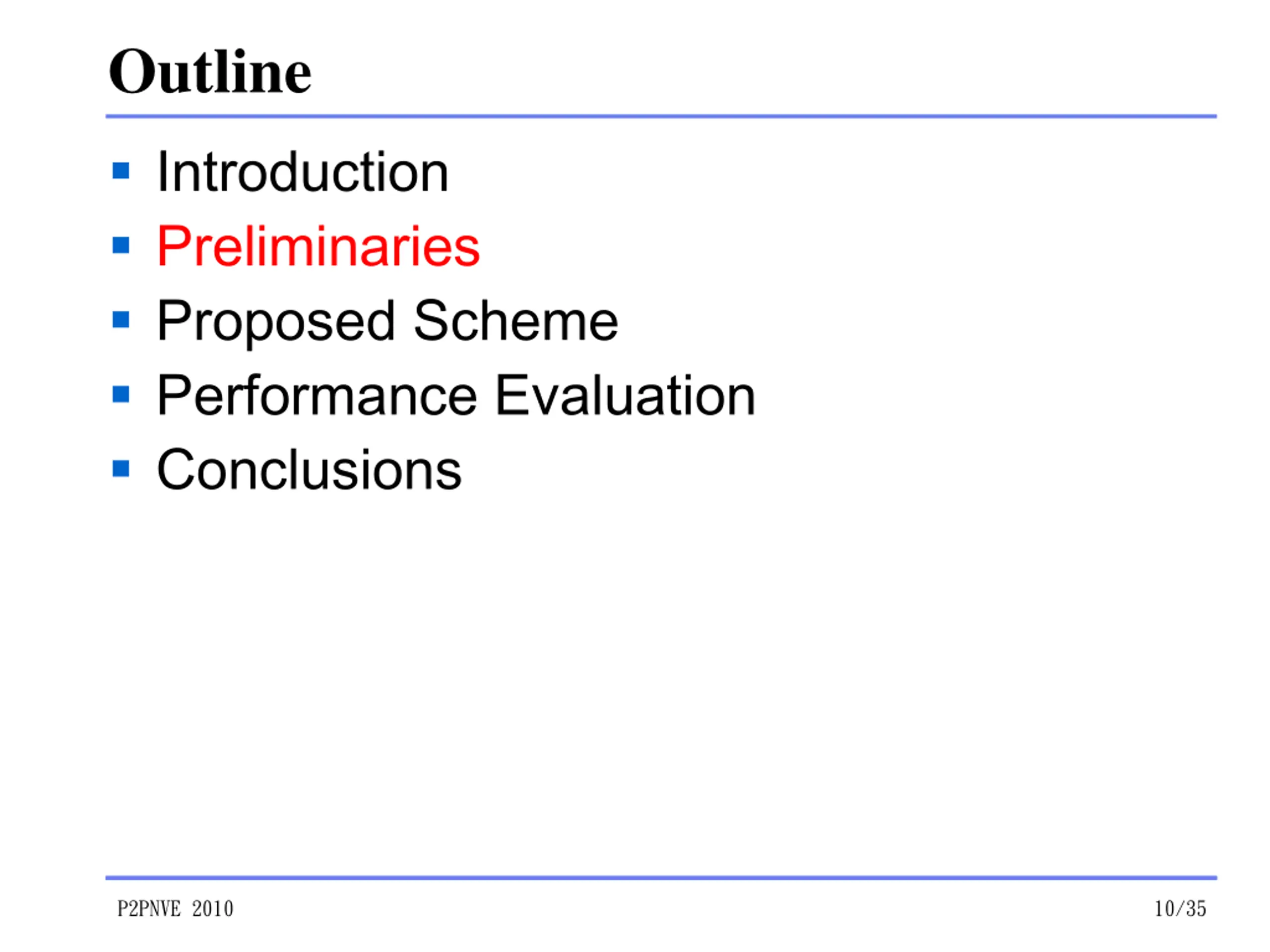 Outline

- Introduction
- Preliminaries
- Proposed Scheme
- Performance Evaluation
- Conclusions

P2PNVE 2010

10/35